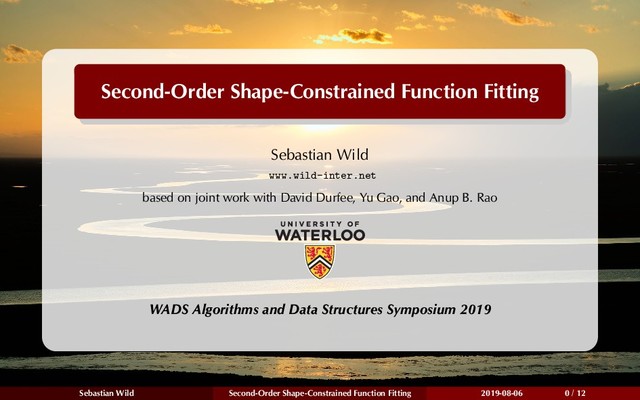 Second-Order Shape-Constrained Function Fitting

Sebastian Wild

www.wild-inter.net

based on joint work with David Durfee, Yu Gao, and Anup B. Rao

UNIVERSITY OF
WATERLOO

WADS Algorithms and Data Structures Symposium 2019

Sebastian Wild Second-Order Shape-Constrained Function Fitting 2019-08-06 0 / 12